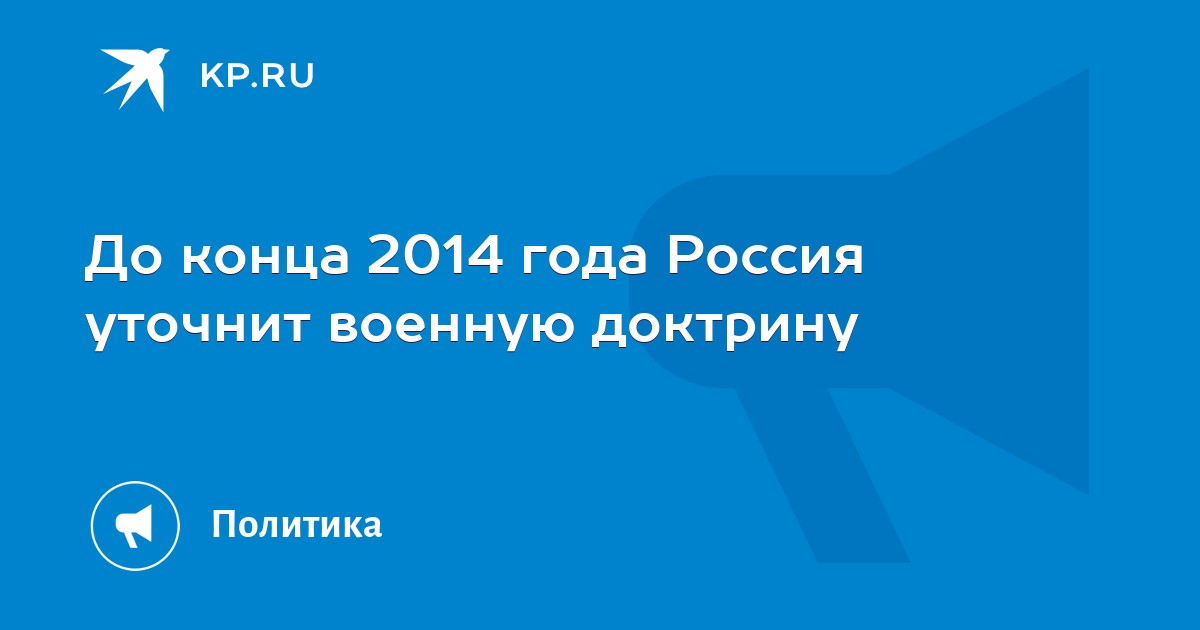 KP.RU

До конца 2014 года Россия уточнит военную доктрину

Политика